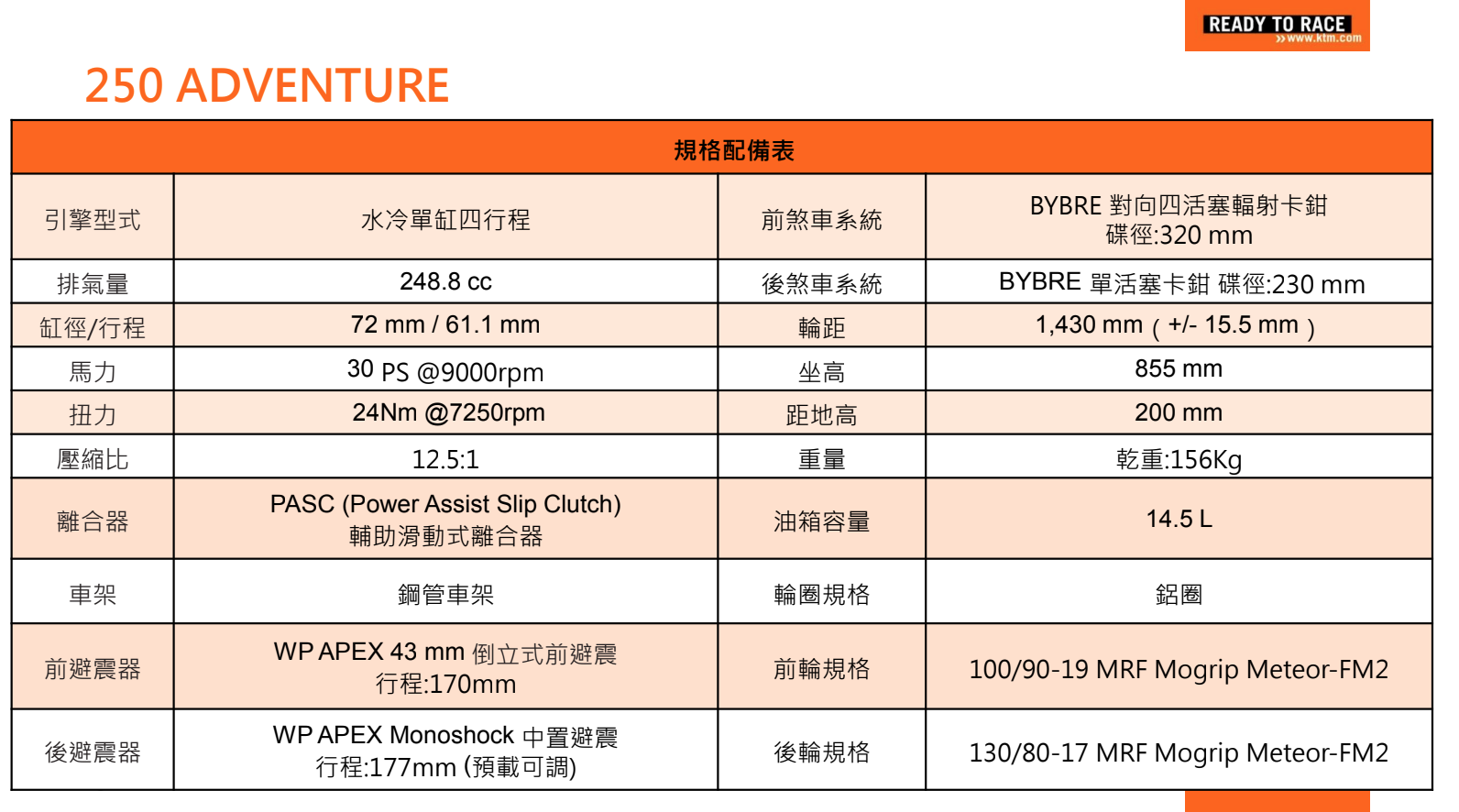 READY TO RACE
»www.ktm.com

250 ADVENTURE

| 規格配備表 | | | |
|---|---|---|---|
| 引擎型式 | 水冷單缸四行程 | 前煞車系統 | BYBRE 對向四活塞輻射卡鉗 碟徑:320 mm |
| 排氣量 | 248.8 cc | 後煞車系統 | BYBRE 單活塞卡鉗 碟徑:230 mm |
| 缸徑/行程 | 72 mm / 61.1 mm | 輪距 | 1,430 mm ( +/- 15.5 mm ) |
| 馬力 | 30 PS @9000rpm | 坐高 | 855 mm |
| 扭力 | 24Nm @7250rpm | 距地高 | 200 mm |
| 壓縮比 | 12.5:1 | 重量 | 乾重:156Kg |
| 離合器 | PASC (Power Assist Slip Clutch) 輔助滑動式離合器 | 油箱容量 | 14.5 L |
| 車架 | 鋼管車架 | 輪圈規格 | 鋁圈 |
| 前避震器 | WP APEX 43 mm 倒立式前避震 行程:170mm | 前輪規格 | 100/90-19 MRF Mogrip Meteor-FM2 |
| 後避震器 | WP APEX Monoshock 中置避震 行程:177mm (預載可調) | 後輪規格 | 130/80-17 MRF Mogrip Meteor-FM2 |